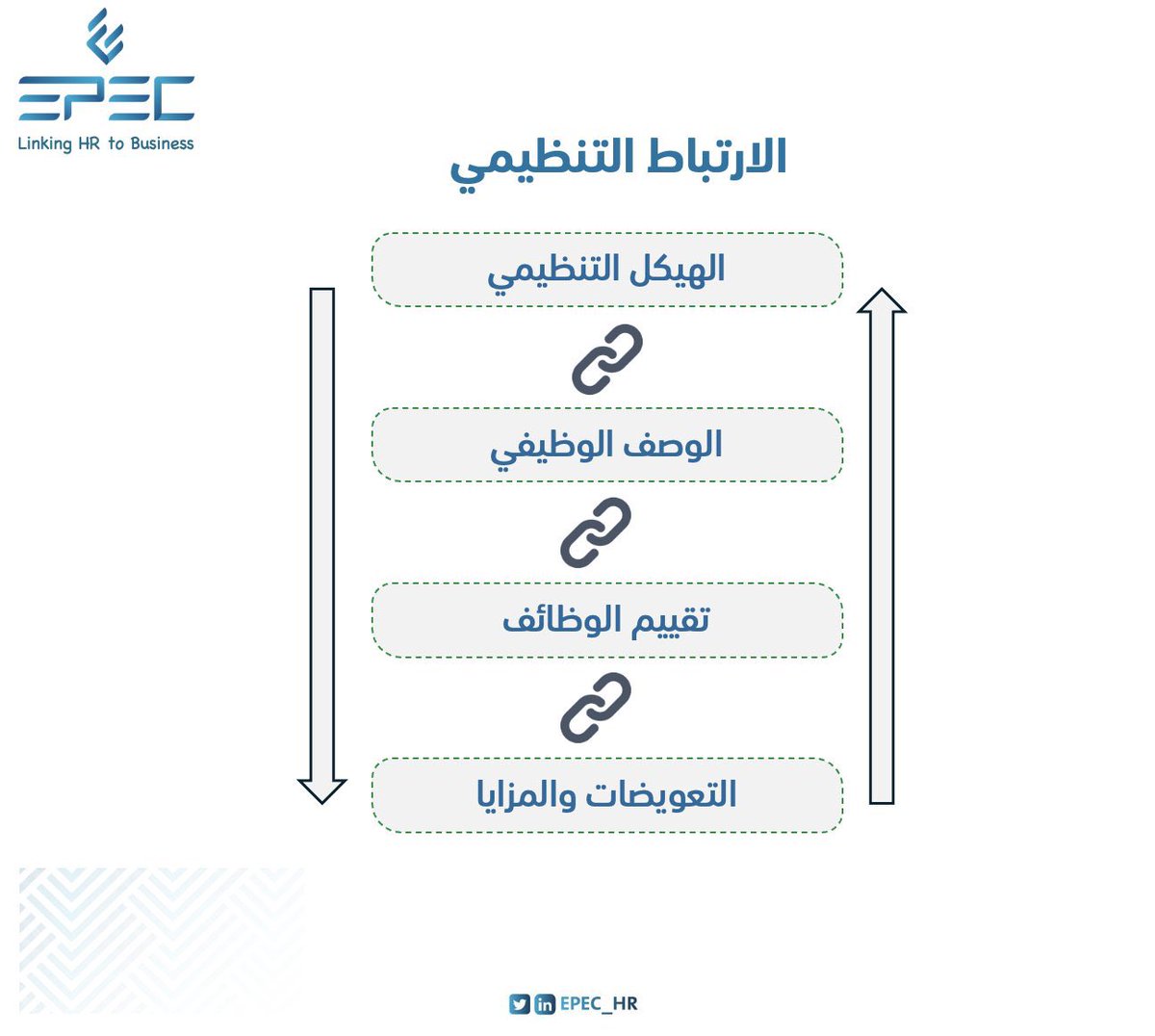 EPEC
Linking HR to Business

الارتباط التنظيمي

الهيكل التنظيمي

الوصف الوظيفي

تقييم الوظائف

التعويضات والمزايا

EPEC_HR